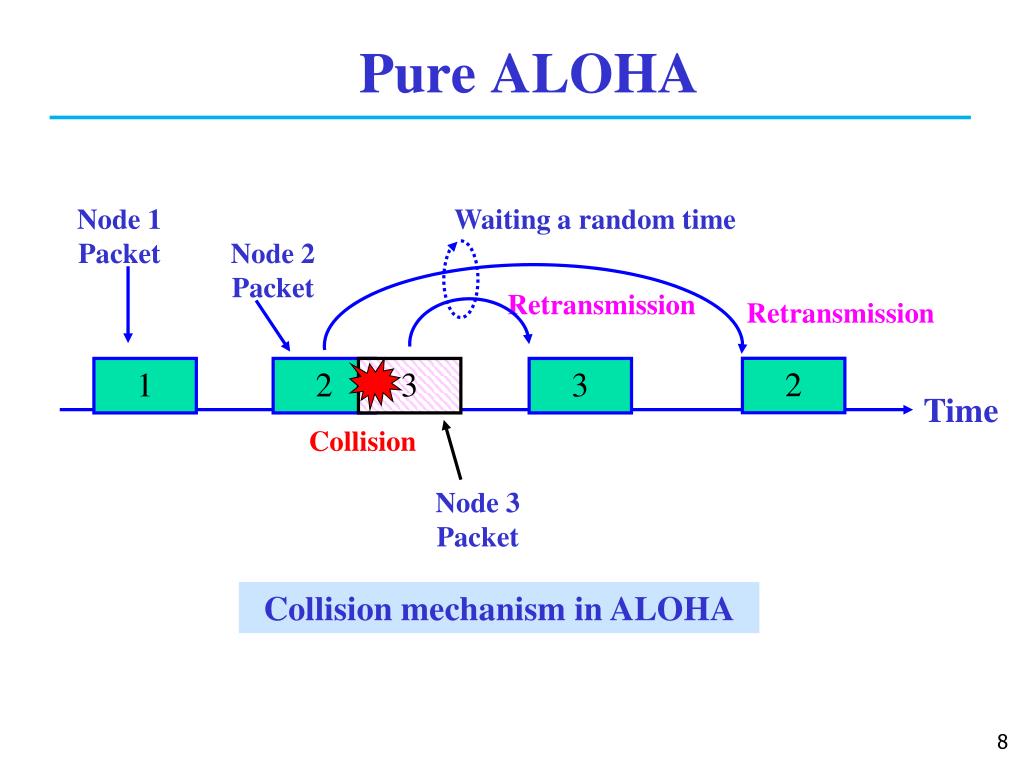 Pure ALOHA

Node 1 Packet

Node 2 Packet

Waiting a random time

Retransmission

Retransmission

1

2

3

3

2

Time

Collision

Node 3 Packet

Collision mechanism in ALOHA

8